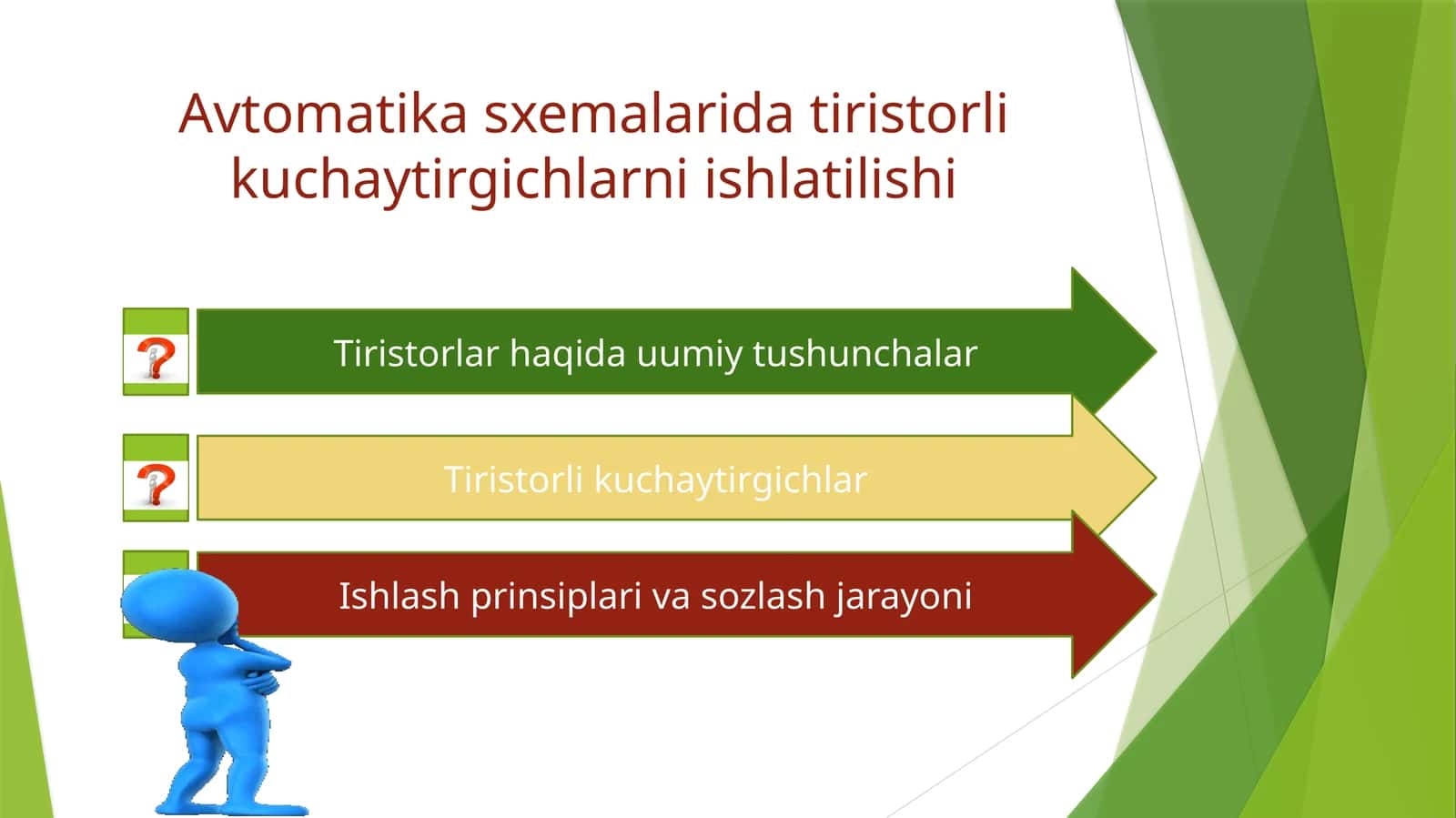 Avtomatika sxemalarida tiristorli kuchaytirgichlarni ishlatilishi

?

Tiristorlar haqida uumiy tushunchalar

?

Tiristorli kuchaytirgichlar

Ishlash prinsiplari va sozlash jarayoni